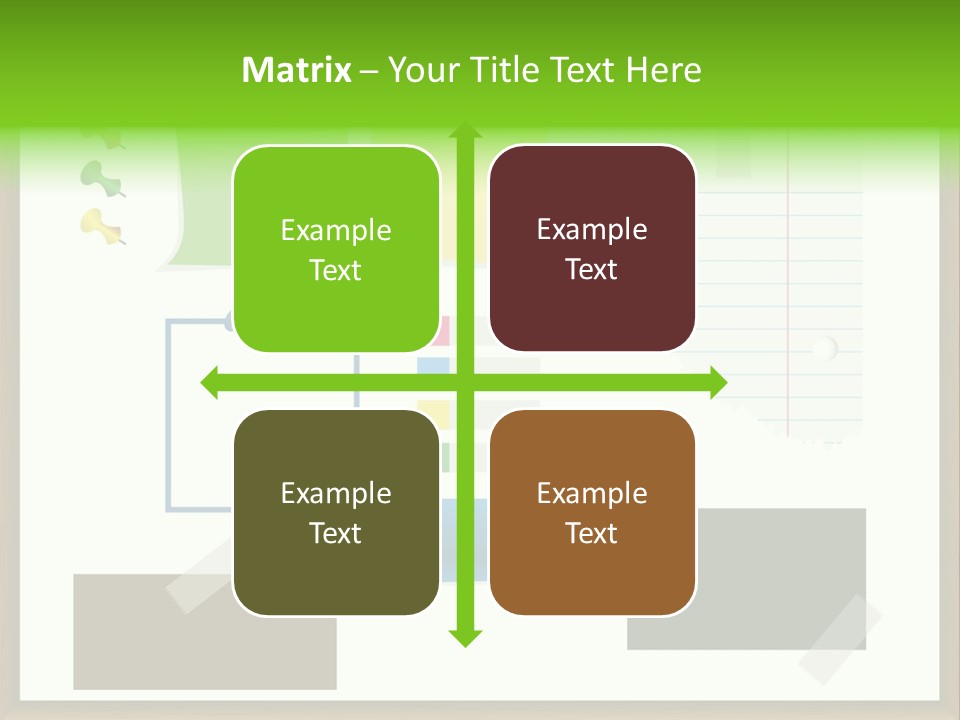 Matrix – Your Title Text Here

Example Text

Example Text

Example Text

Example Text